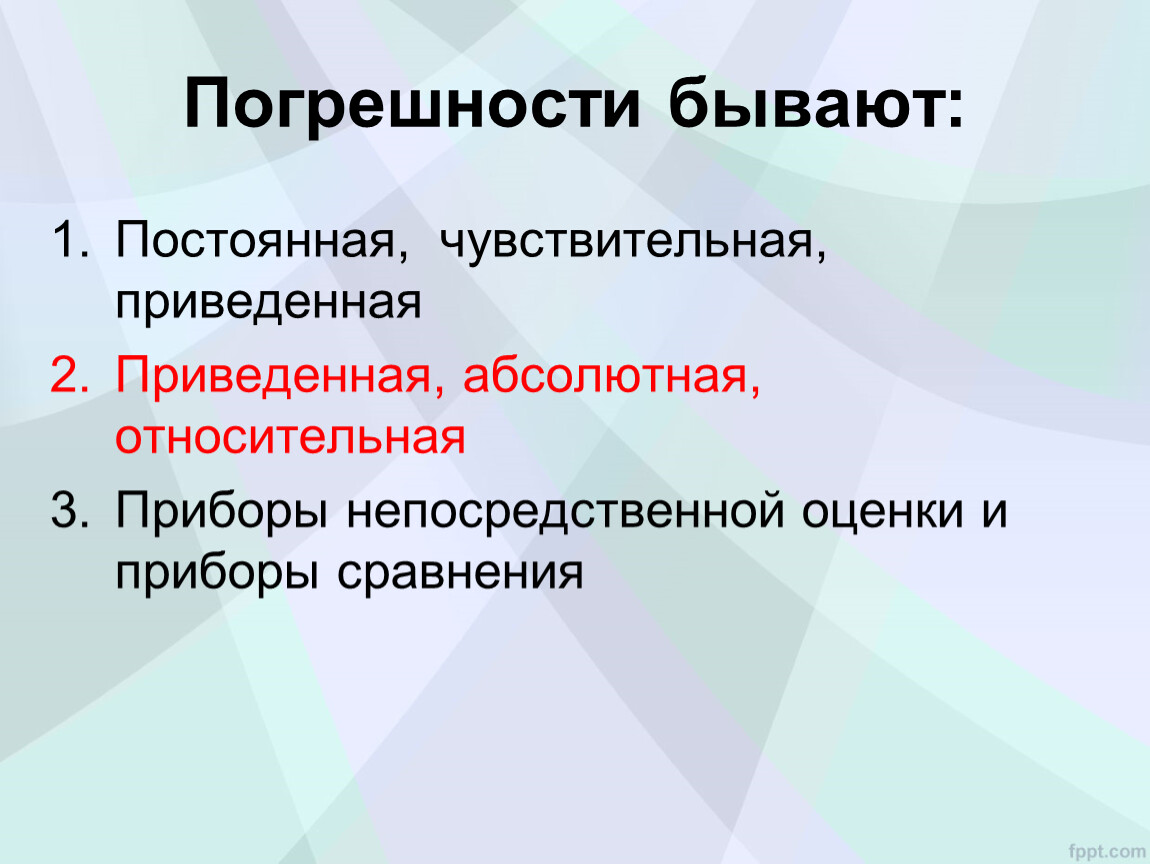 Погрешности бывают:

1. Постоянная, чувствительная, приведенная
2. Приведенная, абсолютная, относительная
3. Приборы непосредственной оценки и приборы сравнения

fppt.com